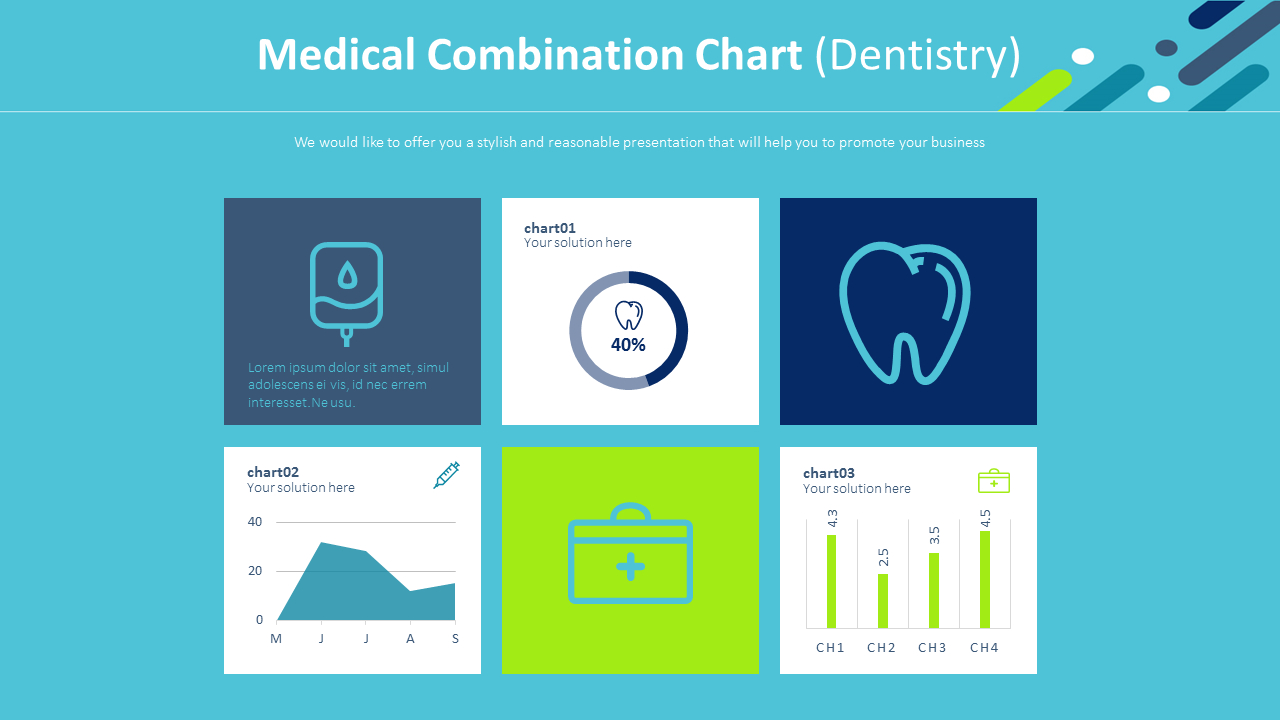 Medical Combination Chart (Dentistry)

We would like to offer you a stylish and reasonable presentation that will help you to promote your business

Lorem ipsum dolor sit amet, simul adolescens ei vis, id nec errem interesset.Ne usu.

chart01
Your solution here

40%

chart02
Your solution here

40
20
0
M J J A S

chart03
Your solution here

4.3
2.5
3.5
4.5
CH1 CH2 CH3 CH4